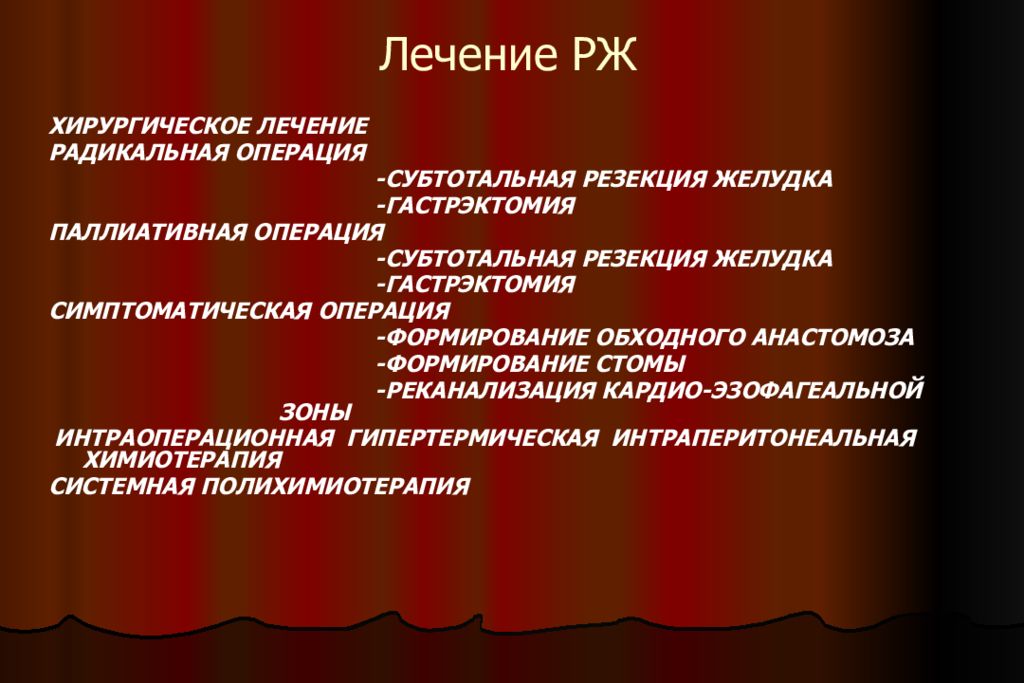 Лечение РЖ

ХИРУРГИЧЕСКОЕ ЛЕЧЕНИЕ
РАДИКАЛЬНАЯ ОПЕРАЦИЯ
-СУБТОТАЛЬНАЯ РЕЗЕКЦИЯ ЖЕЛУДКА
-ГАСТРЭКТОМИЯ
ПАЛЛИАТИВНАЯ ОПЕРАЦИЯ
-СУБТОТАЛЬНАЯ РЕЗЕКЦИЯ ЖЕЛУДКА
-ГАСТРЭКТОМИЯ
СИМПТОМАТИЧЕСКАЯ ОПЕРАЦИЯ
-ФОРМИРОВАНИЕ ОБХОДНОГО АНАСТОМОЗА
-ФОРМИРОВАНИЕ СТОМЫ
-РЕКАНАЛИЗАЦИЯ КАРДИО-ЭЗОФАГЕАЛЬНОЙ ЗОНЫ
ИНТРАОПЕРАЦИОННАЯ ГИПЕРТЕРМИЧЕСКАЯ ИНТРАПЕРИТОНЕАЛЬНАЯ ХИМИОТЕРАПИЯ
СИСТЕМНАЯ ПОЛИХИМИОТЕРАПИЯ